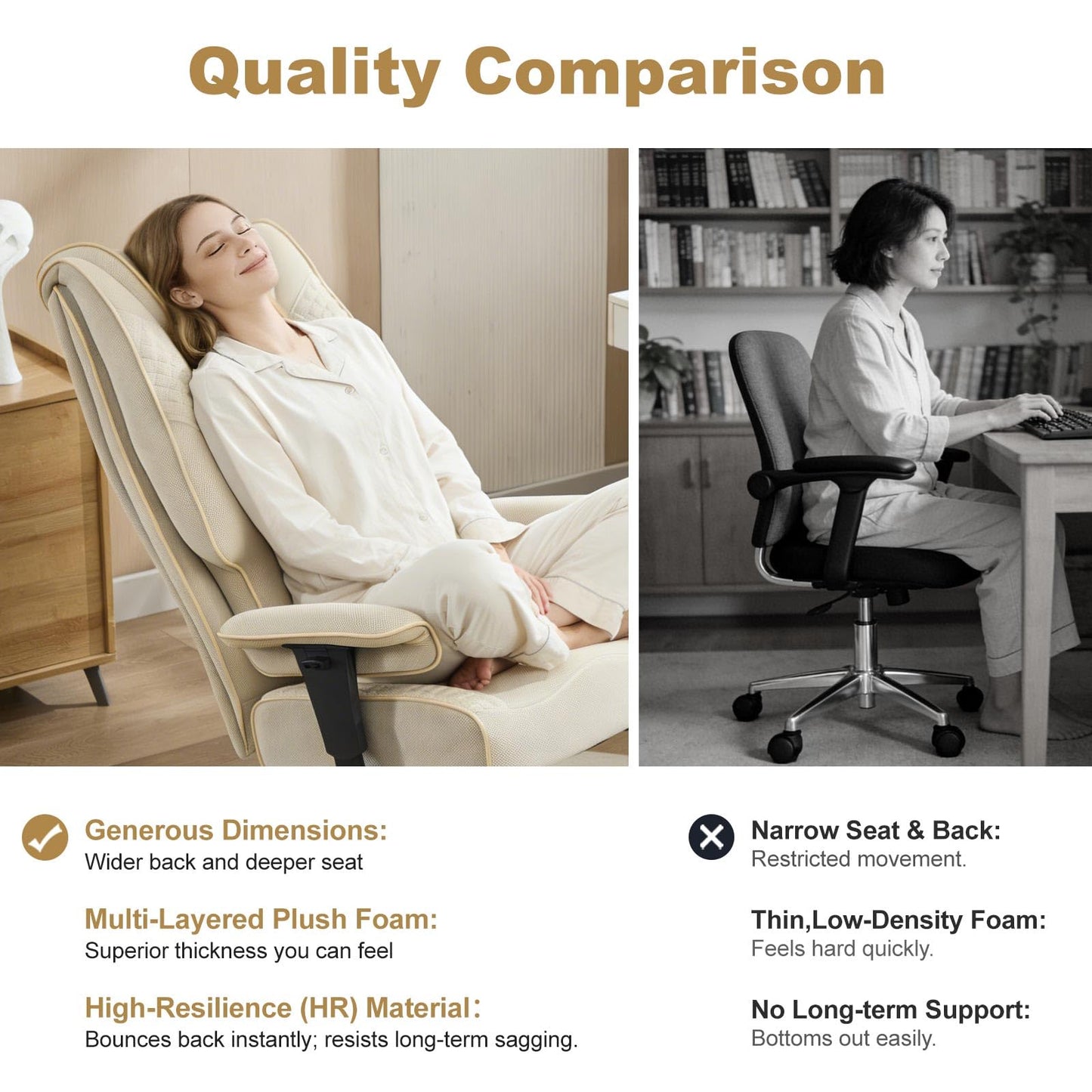 Quality Comparison

Generous Dimensions:
Wider back and deeper seat

Multi-Layered Plush Foam:
Superior thickness you can feel

High-Resilience (HR) Material:
Bounces back instantly; resists long-term sagging.

Narrow Seat & Back:
Restricted movement.

Thin,Low-Density Foam:
Feels hard quickly.

No Long-term Support:
Bottoms out easily.